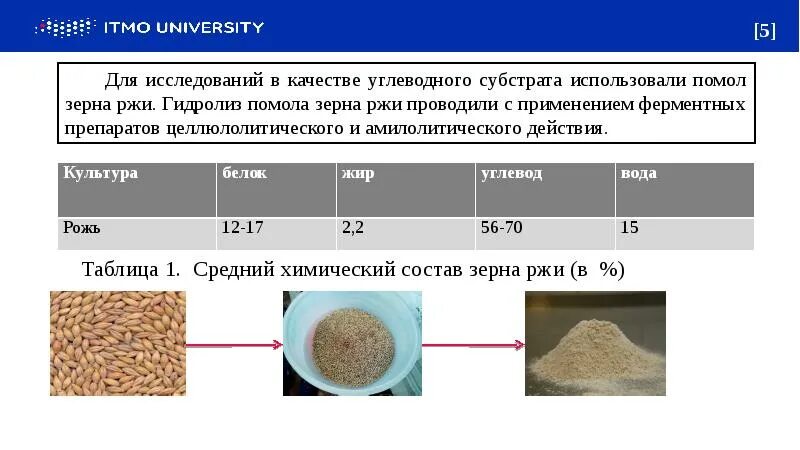 ITMO UNIVERSITY

[5]

Для исследований в качестве углеводного субстрата использовали помол зерна ржи. Гидролиз помола зерна ржи проводили с применением ферментных препаратов целлюлолитического и амилолитического действия.

| Культура | белок | жир | углевод | вода |
|---|---|---|---|---|
| Рожь | 12-17 | 2,2 | 56-70 | 15 |

Таблица 1. Средний химический состав зерна ржи (в %)